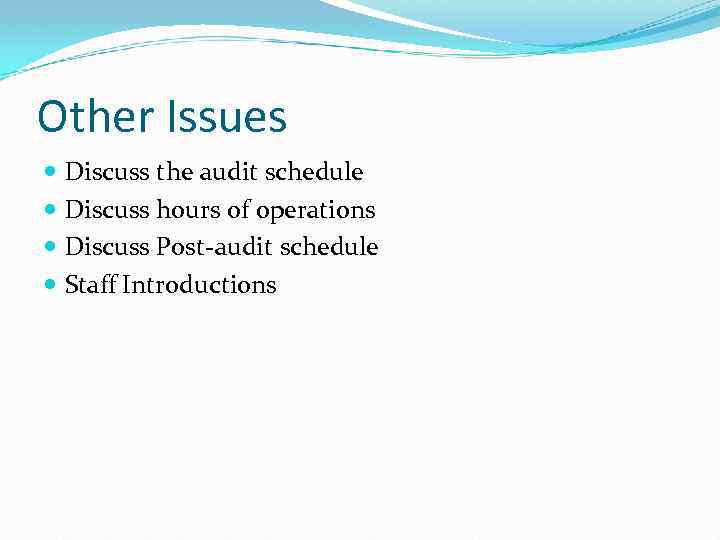 Other Issues

- Discuss the audit schedule
- Discuss hours of operations
- Discuss Post-audit schedule
- Staff Introductions